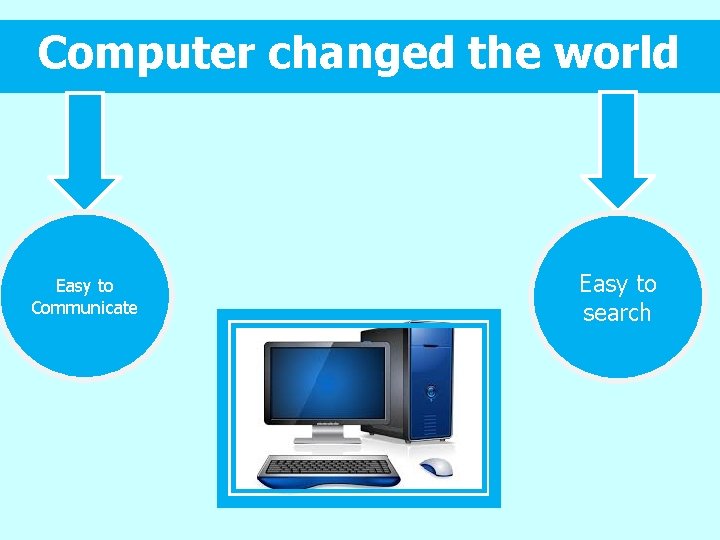 Computer changed the world

Easy to Communicate

Easy to search